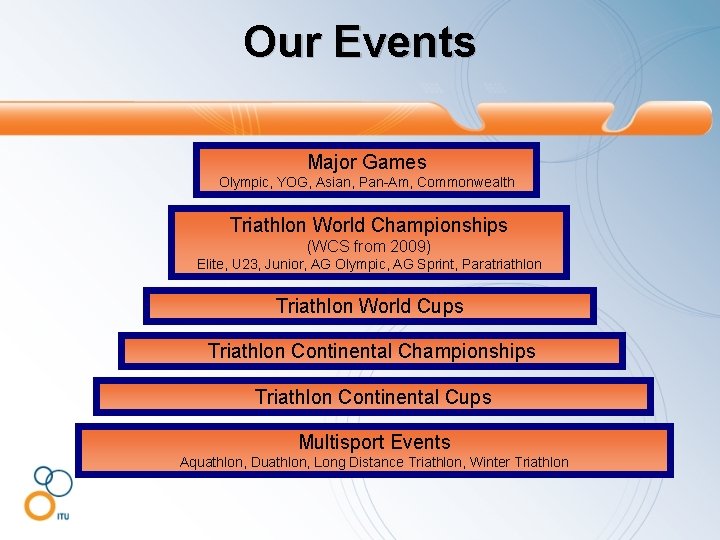 Our Events

Major Games
Olympic, YOG, Asian, Pan-Am, Commonwealth

Triathlon World Championships
(WCS from 2009)
Elite, U23, Junior, AG Olympic, AG Sprint, Paratriathlon

Triathlon World Cups

Triathlon Continental Championships

Triathlon Continental Cups

Multisport Events
Aquathlon, Duathlon, Long Distance Triathlon, Winter Triathlon

ITU